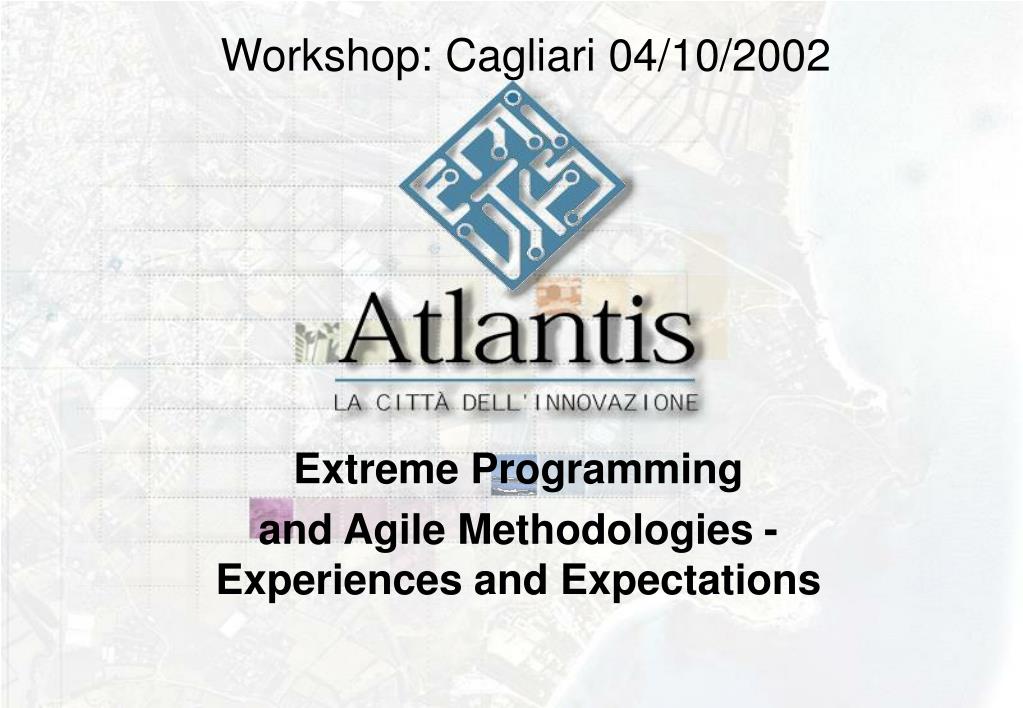 Workshop: Cagliari 04/10/2002

Atlantis
LA CITTÀ DELL'INNOVAZIONE

Extreme Programming and Agile Methodologies - Experiences and Expectations